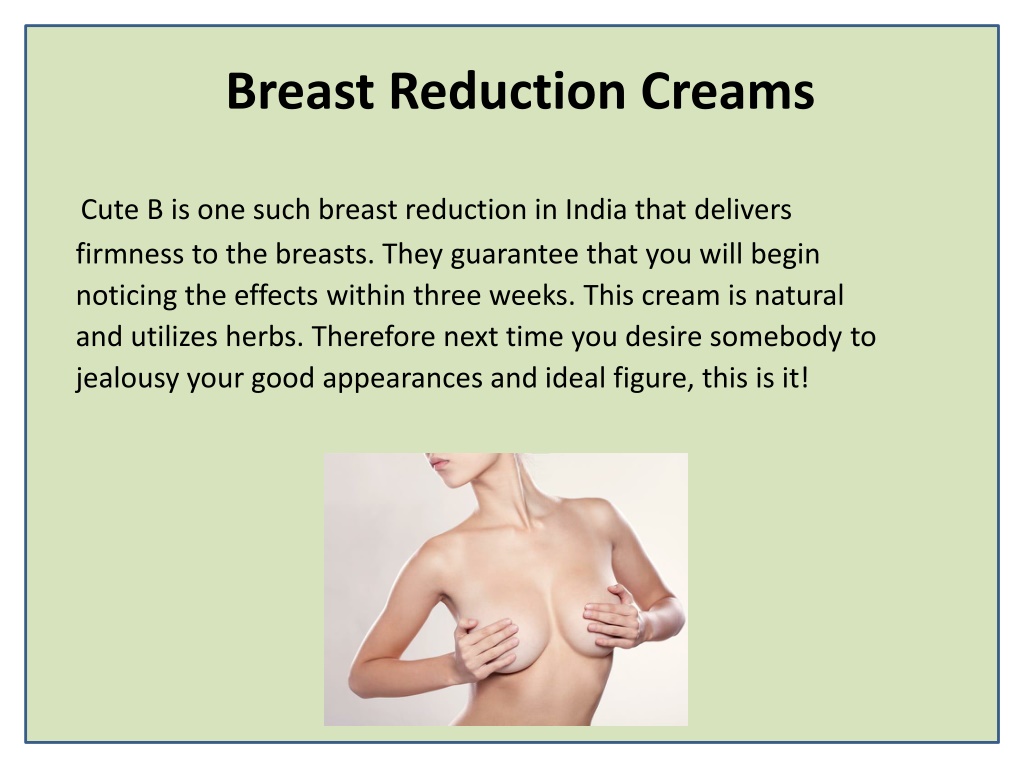 Breast Reduction Creams

Cute B is one such breast reduction in India that delivers firmness to the breasts. They guarantee that you will begin noticing the effects within three weeks. This cream is natural and utilizes herbs. Therefore next time you desire somebody to jealousy your good appearances and ideal figure, this is it!